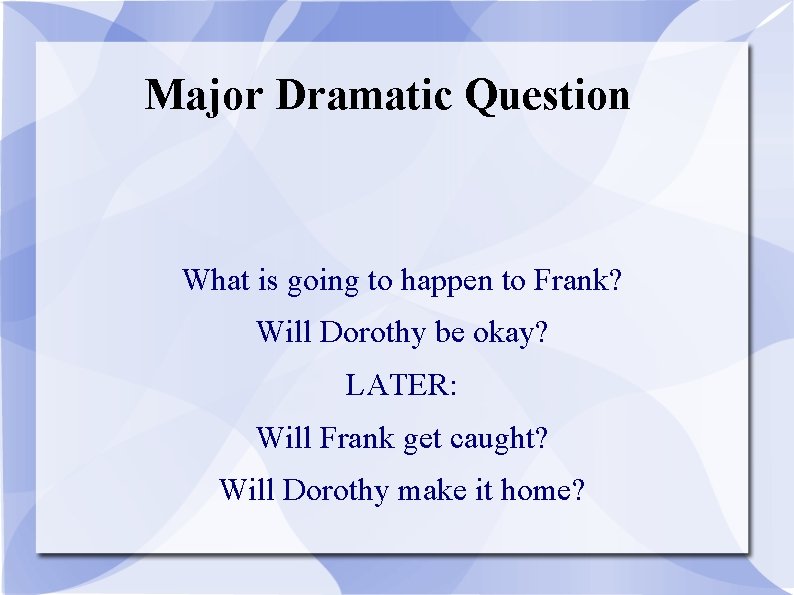 Major Dramatic Question

What is going to happen to Frank?

Will Dorothy be okay?

LATER:

Will Frank get caught?

Will Dorothy make it home?